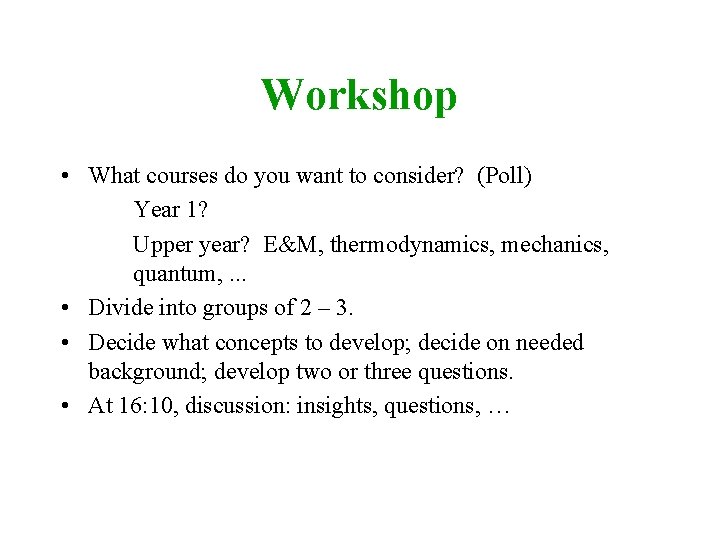 Workshop

• What courses do you want to consider? (Poll)

Year 1?

Upper year? E&M, thermodynamics, mechanics, quantum, ...

• Divide into groups of 2 – 3.

• Decide what concepts to develop; decide on needed background; develop two or three questions.

• At 16:10, discussion: insights, questions, …